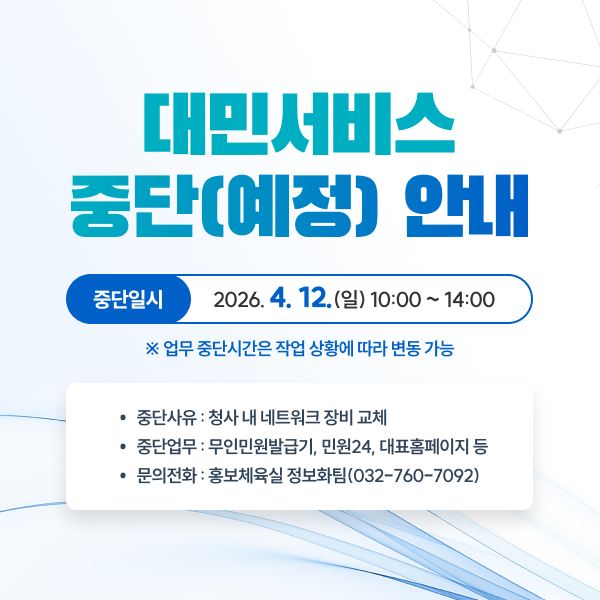 대민서비스
중단(예정) 안내

중단일시 2026. 4. 12. (일) 10:00 ~ 14:00

※ 업무 중단시간은 작업 상황에 따라 변동 가능

• 중단사유 : 청사 내 네트워크 장비 교체
• 중단업무 : 무인민원발급기, 민원24, 대표홈페이지 등
• 문의전화 : 홍보체육실 정보화팀(032-760-7092)